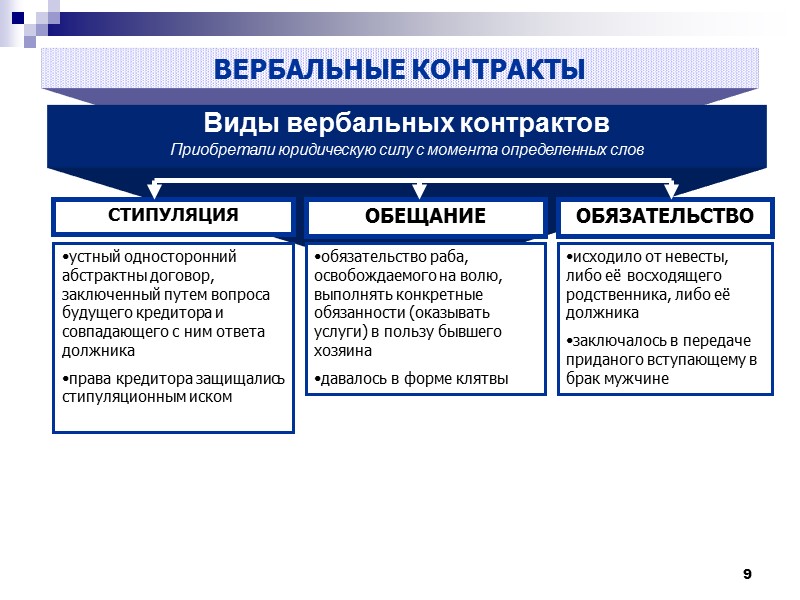 ВЕРБАЛЬНЫЕ КОНТРАКТЫ

Виды вербальных контрактов
Приобретали юридическую силу с момента определенных слов

СТИПУЛЯЦИЯ

•устный односторонний абстрактны договор, заключенный путем вопроса будущего кредитора и совпадающего с ним ответа должника

•права кредитора защищались стипуляционным иском

ОБЕЩАНИЕ

•обязательство раба, освобождаемого на волю, выполнять конкретные обязанности (оказывать услуги) в пользу бывшего хозяина

•давалось в форме клятвы

ОБЯЗАТЕЛЬСТВО

•исходило от невесты, либо её восходящего родственника, либо её должника

•заключалось в передаче приданого вступающему в брак мужчине

9